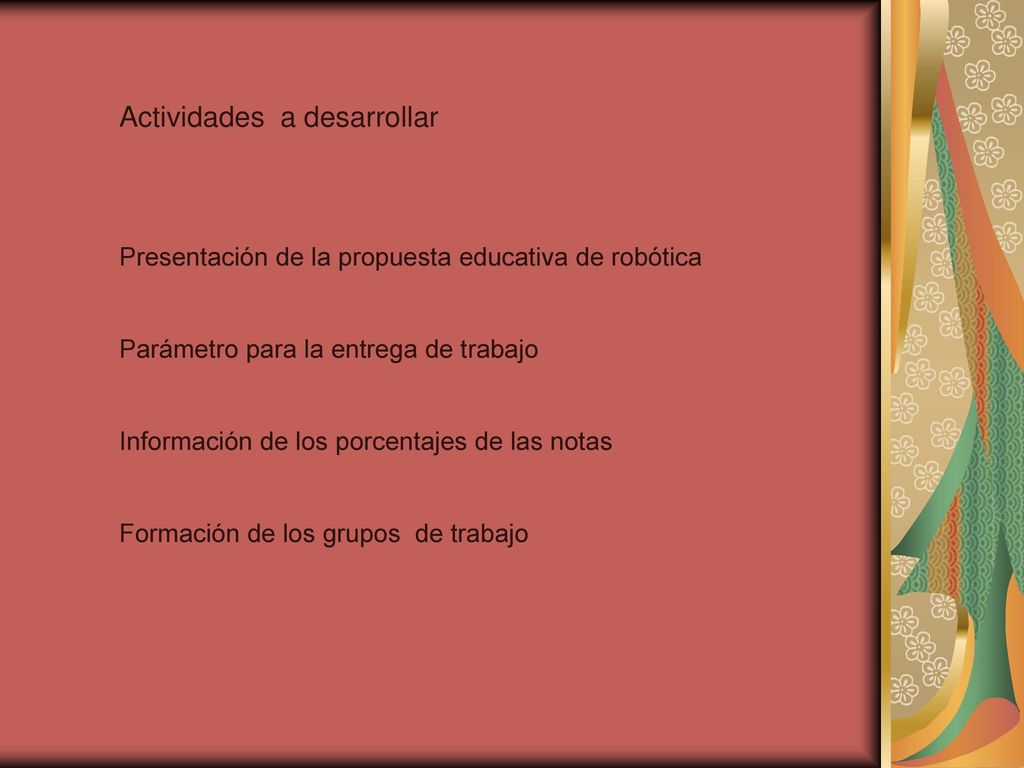 Actividades a desarrollar

Presentación de la propuesta educativa de robótica

Parámetro para la entrega de trabajo

Información de los porcentajes de las notas

Formación de los grupos de trabajo